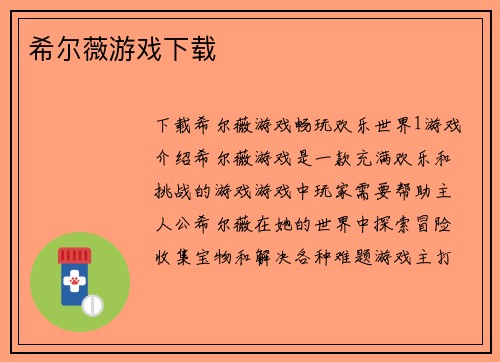 希尔薇游戏下载

下载希尔薇游戏畅玩欢乐世界1游戏介绍希尔薇游戏是一款充满欢乐和挑战的游戏游戏中玩家需要帮助主人公希尔薇在她的世界中探索冒险收集宝物和解决各种难题游戏主打